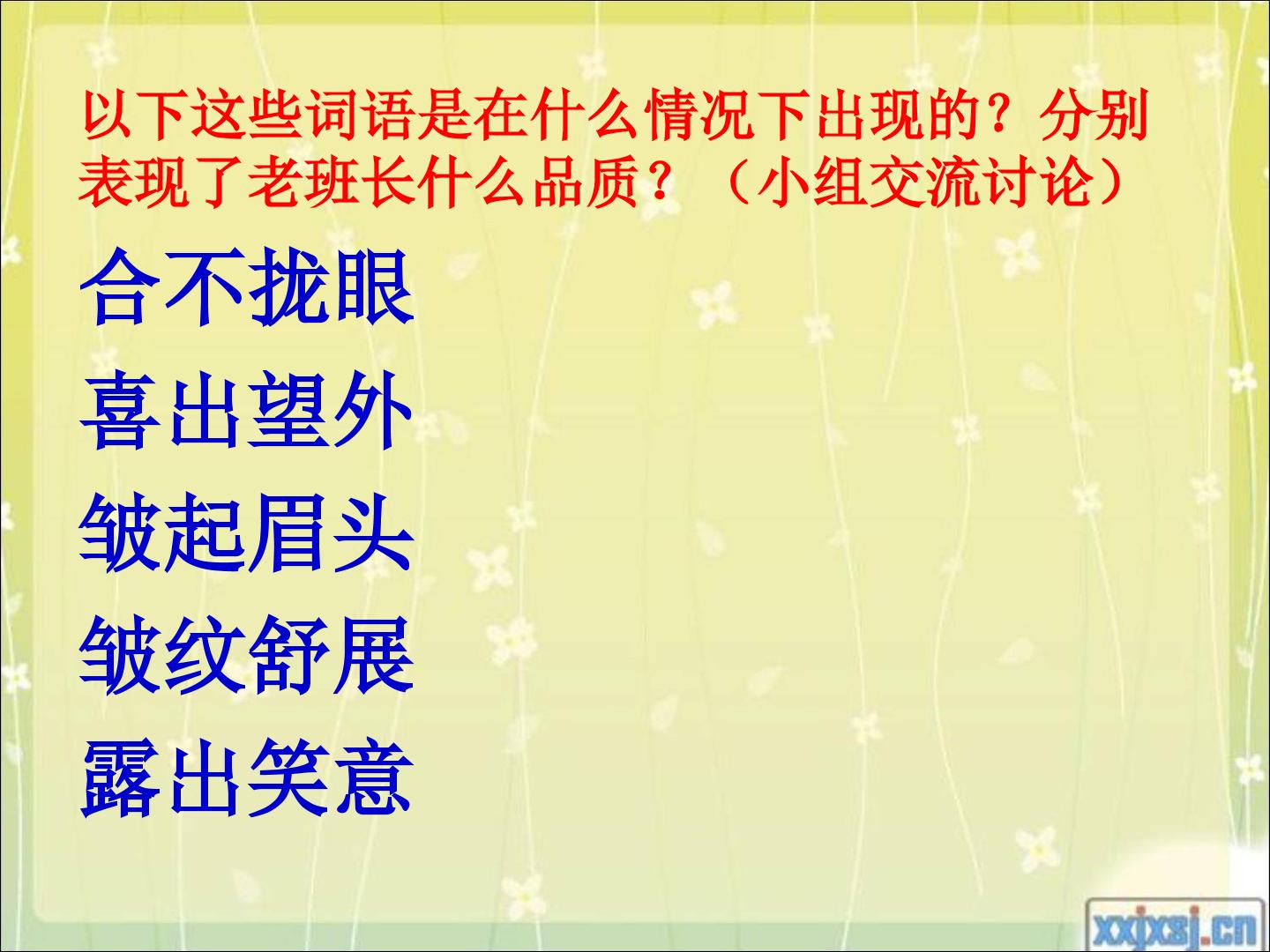 以下这些词语是在什么情况下出现的？分别表现了老班长什么品质？（小组交流讨论）

合不拢眼

喜出望外

皱起眉头

皱纹舒展

露出笑意

xxjxsj.cn